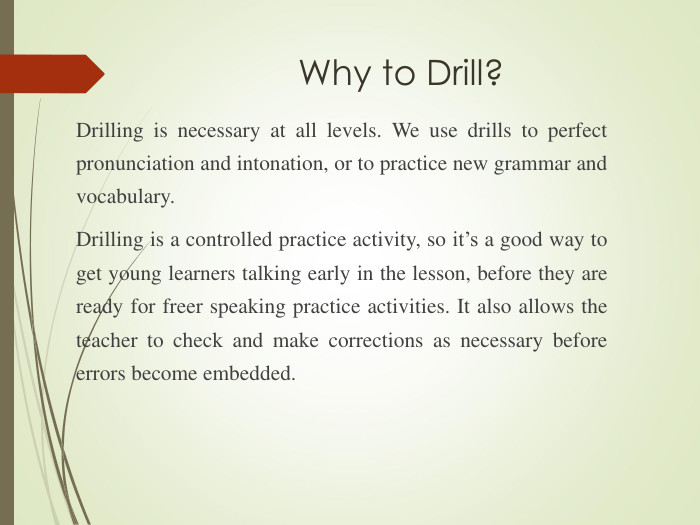 Why to Drill?

Drilling is necessary at all levels. We use drills to perfect pronunciation and intonation, or to practice new grammar and vocabulary.

Drilling is a controlled practice activity, so it’s a good way to get young learners talking early in the lesson, before they are ready for freer speaking practice activities. It also allows the teacher to check and make corrections as necessary before errors become embedded.